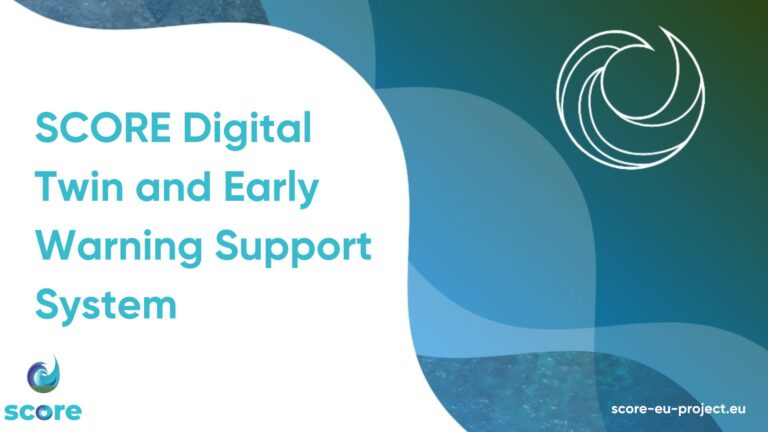 SCORE Digital Twin and Early Warning Support System

score

score-eu-project.eu